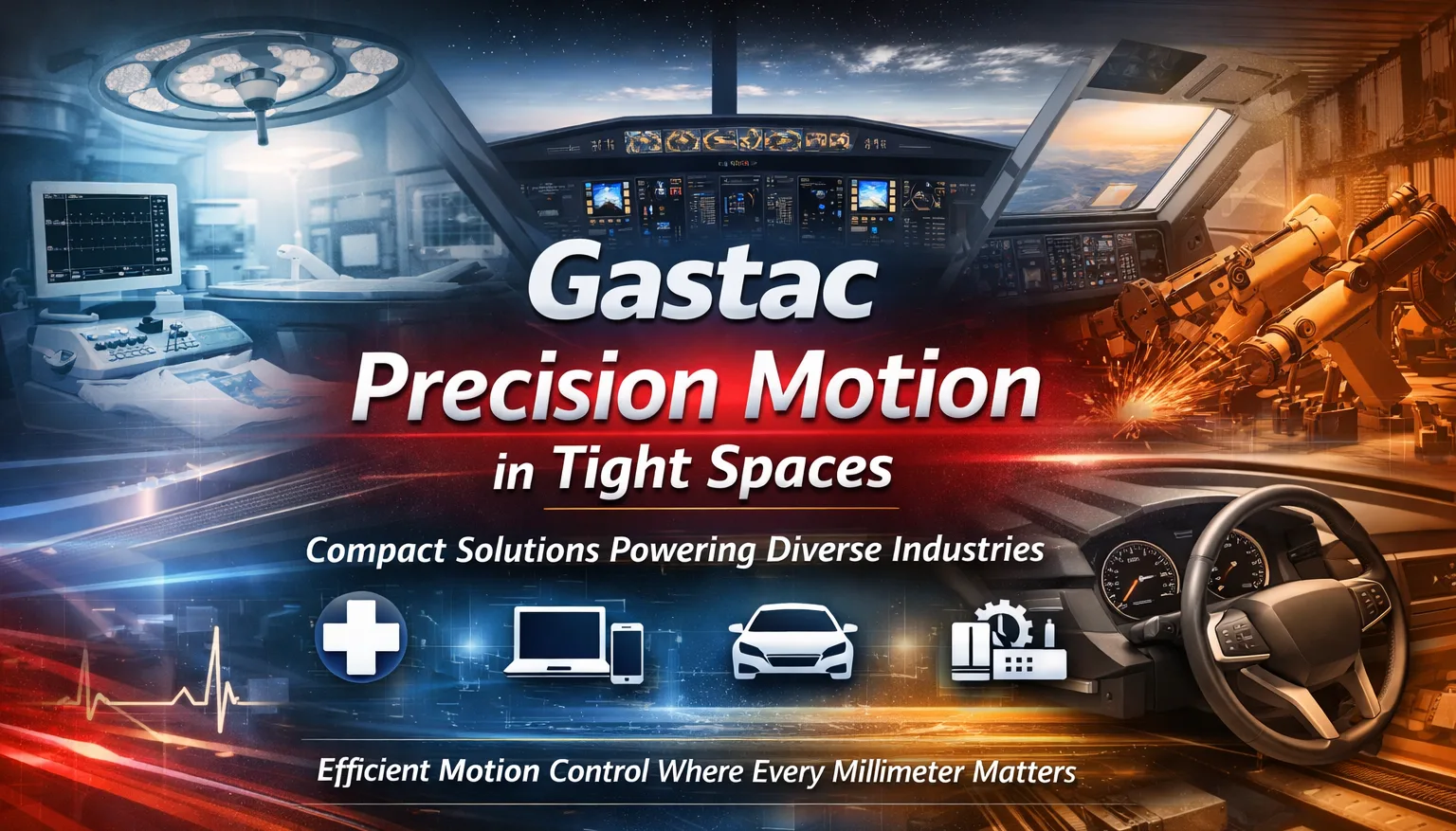 Gastac
Precision Motion
in Tight Spaces

Compact Solutions Powering Diverse Industries

Efficient Motion Control Where Every Millimeter Matters